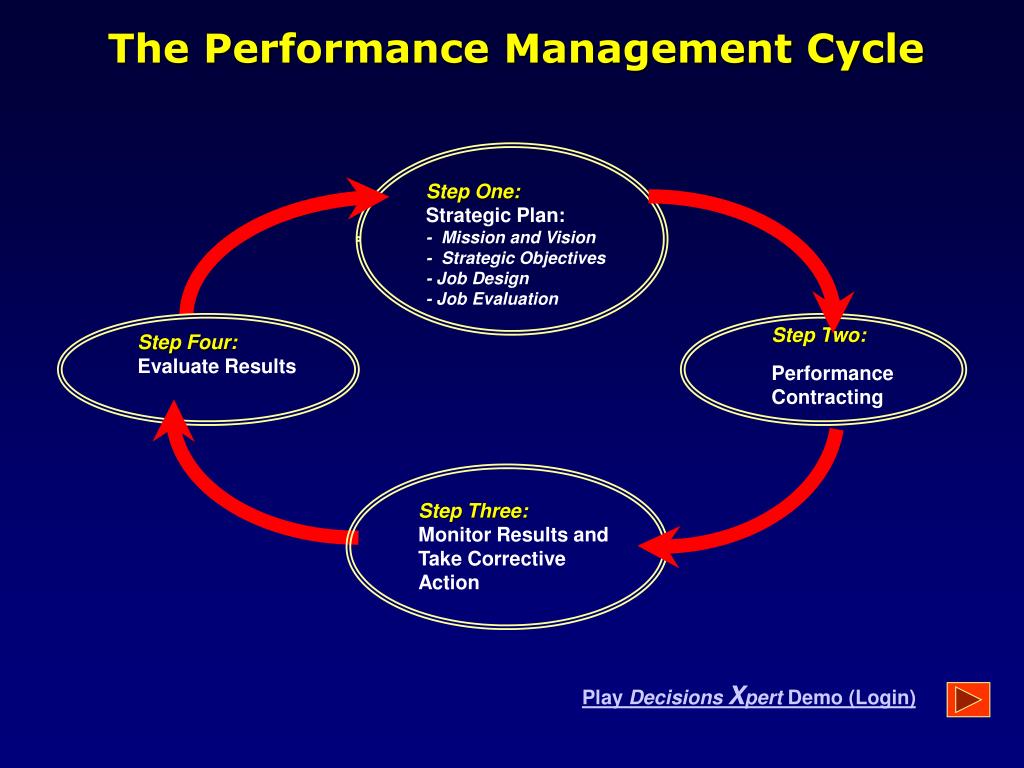 The Performance Management Cycle

Step One:
Strategic Plan:
- Mission and Vision
- Strategic Objectives
- Job Design
- Job Evaluation

Step Two:
Performance Contracting

Step Three:
Monitor Results and Take Corrective Action

Step Four:
Evaluate Results

Play Decisions Xpert Demo (Login)